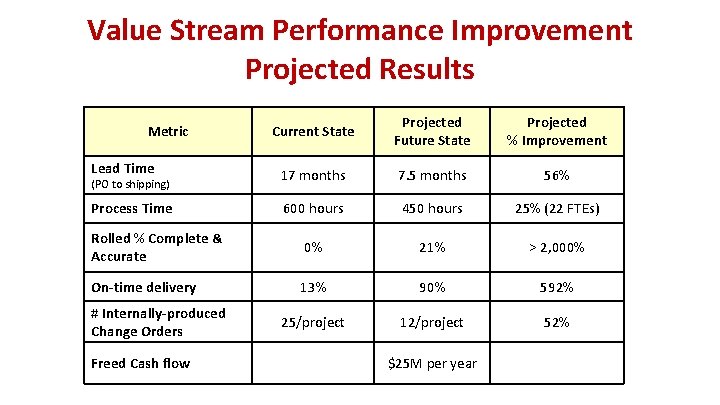 Value Stream Performance Improvement
Projected Results

| Metric | Current State | Projected Future State | Projected % Improvement |
|---|---|---|---|
| Lead Time (PO to shipping) | 17 months | 7.5 months | 56% |
| Process Time | 600 hours | 450 hours | 25% (22 FTEs) |
| Rolled % Complete & Accurate | 0% | 21% | > 2,000% |
| On-time delivery | 13% | 90% | 592% |
| # Internally-produced Change Orders | 25/project | 12/project | 52% |
| Freed Cash flow | | $25M per year | |